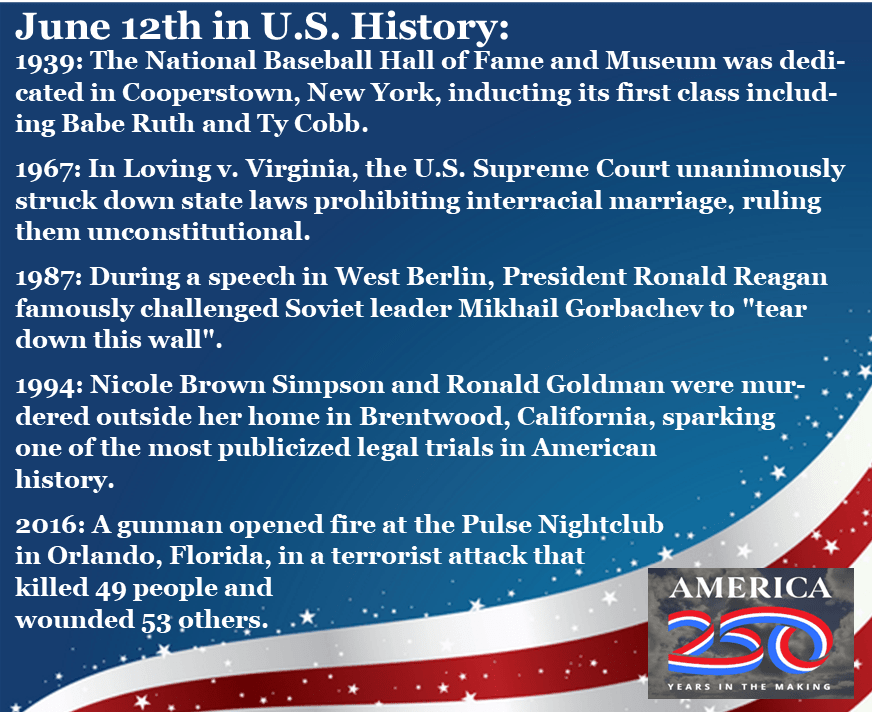 June 12th in U.S. History:
1939: The National Baseball Hall of Fame and Museum was dedicated in Cooperstown, New York, inducting its first class including Babe Ruth and Ty Cobb.

1967: In Loving v. Virginia, the U.S. Supreme Court unanimously struck down state laws prohibiting interracial marriage, ruling them unconstitutional.

1987: During a speech in West Berlin, President Ronald Reagan famously challenged Soviet leader Mikhail Gorbachev to "tear down this wall".

1994: Nicole Brown Simpson and Ronald Goldman were murdered outside her home in Brentwood, California, sparking one of the most publicized legal trials in American history.

2016: A gunman opened fire at the Pulse Nightclub in Orlando, Florida, in a terrorist attack that killed 49 people and wounded 53 others.

AMERICA
250
YEARS IN THE MAKING